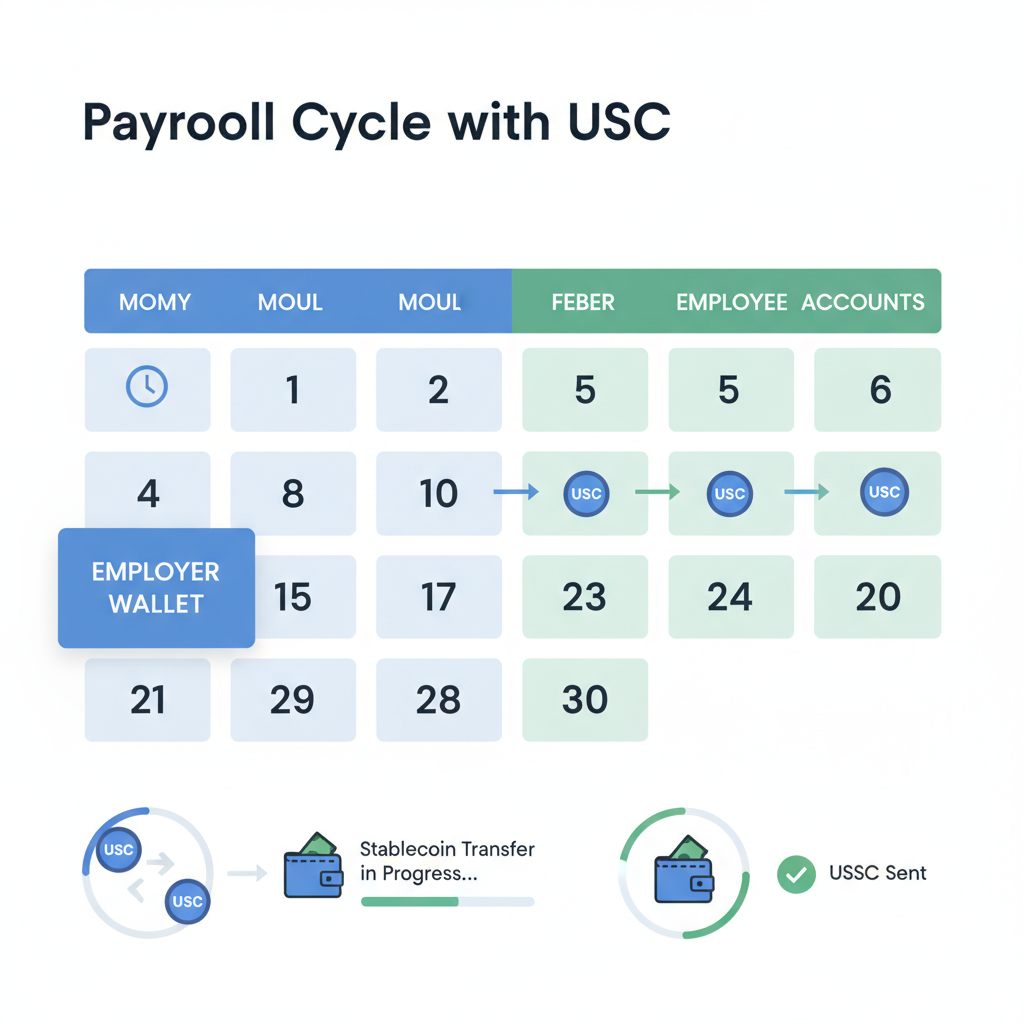 Payrooll Cycle with USC

| MOMY | MOUL | MOUL | FEBER | EMPLOYEE | ACCOUNTS |
|---|---|---|---|---|---|
|  | 1 | 2 | 5 | 5 | 6 |
| 4 | 8 | 10 | USC | USC | USC |
| EMPLOYER WALLET | 15 | 17 | 23 | 24 | 20 |
| 21 | 29 | 28 | 30 |  |  |

USC
USC

Stablecoin Transfer in Progress...

USSC Sent